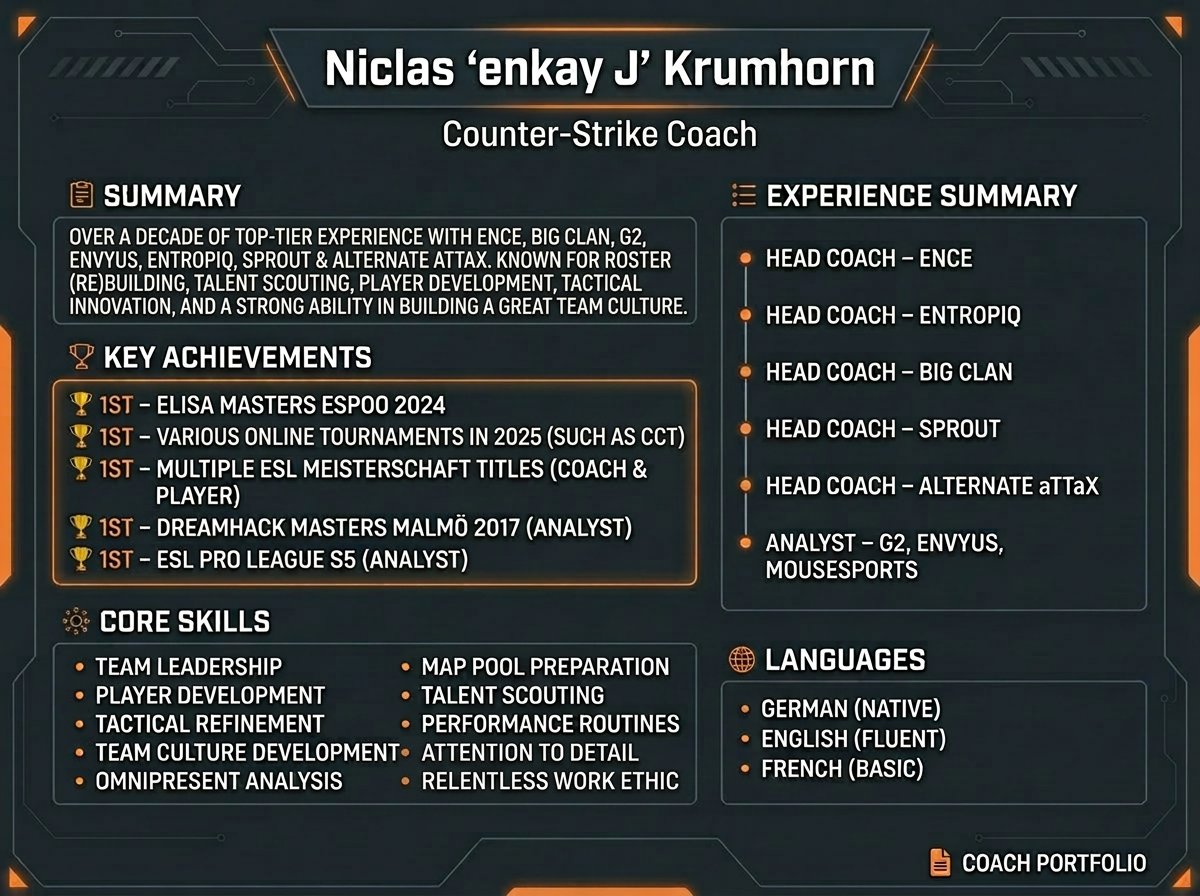 Niclas ‘enkay J’ Krumhorn

Counter-Strike Coach

SUMMARY

OVER A DECADE OF TOP-TIER EXPERIENCE WITH ENCE, BIG CLAN, G2, ENVYUS, ENTROPIQ, SPROUT & ALTERNATE ATTAX. KNOWN FOR ROSTER (RE)BUILDING, TALENT SCOUTING, PLAYER DEVELOPMENT, TACTICAL INNOVATION, AND A STRONG ABILITY IN BUILDING A GREAT TEAM CULTURE.

KEY ACHIEVEMENTS

1ST – ELISA MASTERS ESPOO 2024
1ST – VARIOUS ONLINE TOURNAMENTS IN 2025 (SUCH AS CCT)
1ST – MULTIPLE ESL MEISTERSCHAFT TITLES (COACH & PLAYER)
1ST – DREAMHACK MASTERS MALMÖ 2017 (ANALYST)
1ST – ESL PRO LEAGUE S5 (ANALYST)

CORE SKILLS

• TEAM LEADERSHIP
• PLAYER DEVELOPMENT
• TACTICAL REFINEMENT
• TEAM CULTURE DEVELOPMENT
• OMNIPRESENT ANALYSIS
• MAP POOL PREPARATION
• TALENT SCOUTING
• PERFORMANCE ROUTINES
• ATTENTION TO DETAIL
• RELENTLESS WORK ETHIC

EXPERIENCE SUMMARY

HEAD COACH – ENCE
HEAD COACH – ENTROPIQ
HEAD COACH – BIG CLAN
HEAD COACH – SPROUT
HEAD COACH – ALTERNATE aTTaX
ANALYST – G2, ENVYUS, MOUSESPORTS

LANGUAGES

• GERMAN (NATIVE)
• ENGLISH (FLUENT)
• FRENCH (BASIC)

COACH PORTFOLIO